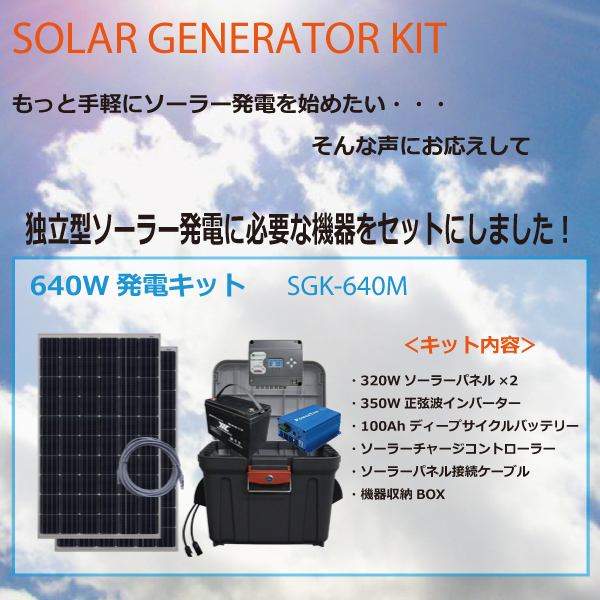 SOLAR GENERATOR KIT

もっと手軽にソーラー発電を始めたい・・・

そんな声にお応えして

独立型ソーラー発電に必要な機器をセットにしました！

640W 発電キット　SGK-640M

＜キット内容＞

・320W ソーラーパネル ×2
・350W 正弦波インバーター
・100Ah ディープサイクルバッテリー
・ソーラーチャージコントローラー
・ソーラーパネル接続ケーブル
・機器収納 BOX